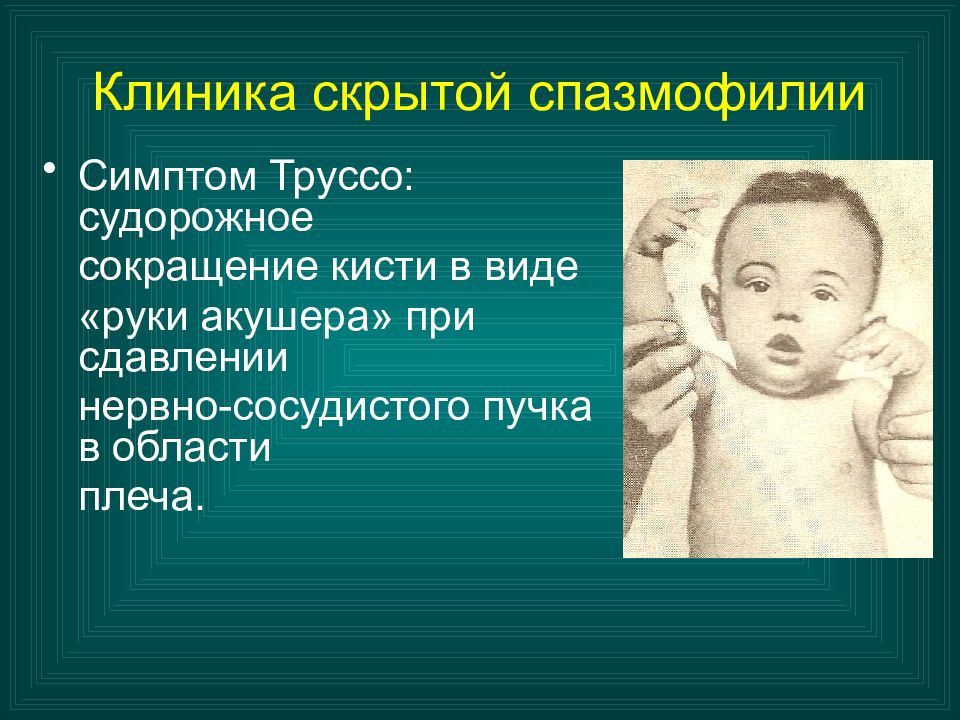 Клиника скрытой спазмофилии

• Симптом Труссо: судорожное сокращение кисти в виде «руки акушера» при сдавлении нервно-сосудистого пучка в области плеча.